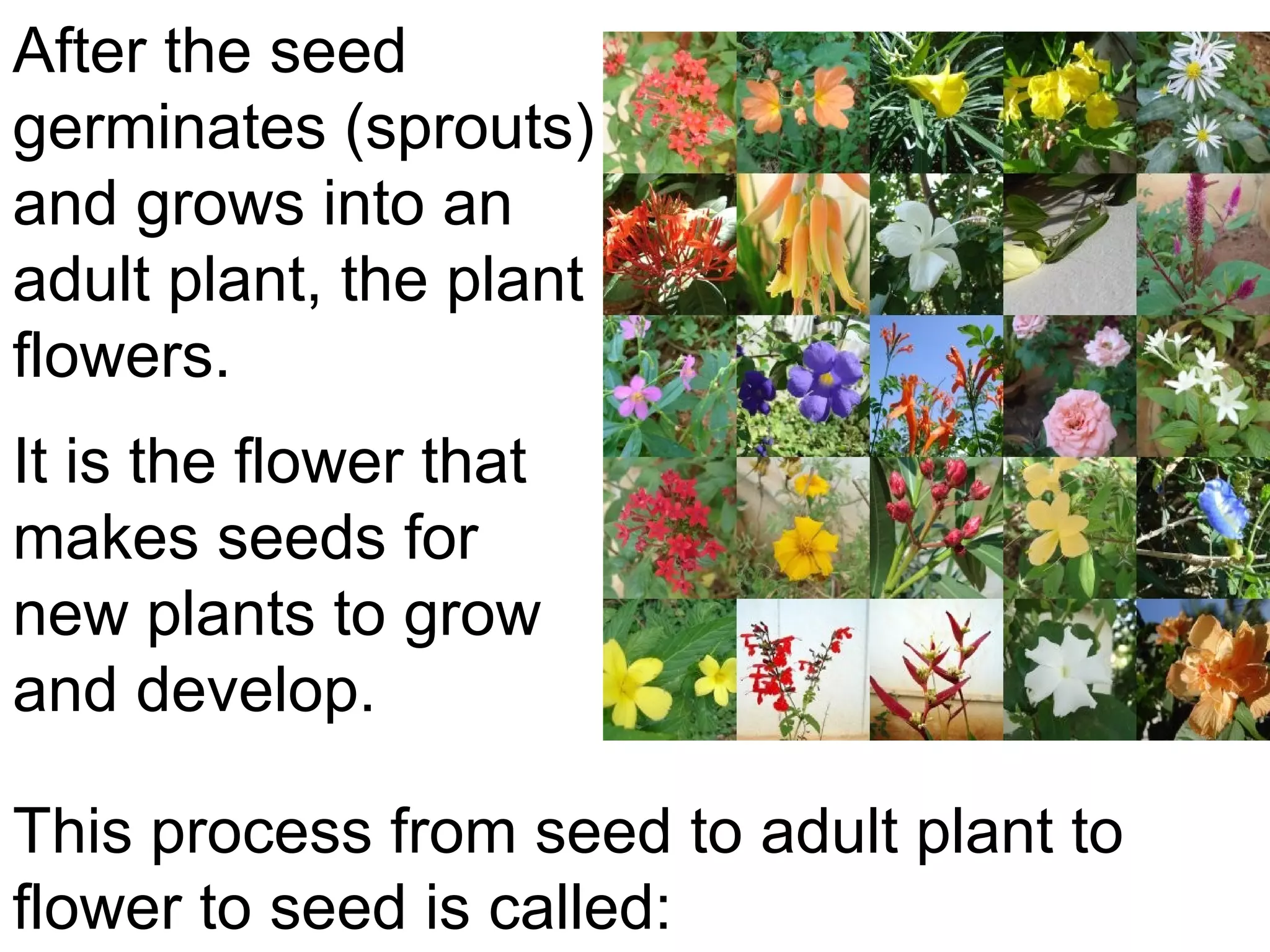 After the seed germinates (sprouts) and grows into an adult plant, the plant flowers.

It is the flower that makes seeds for new plants to grow and develop.

This process from seed to adult plant to flower to seed is called: